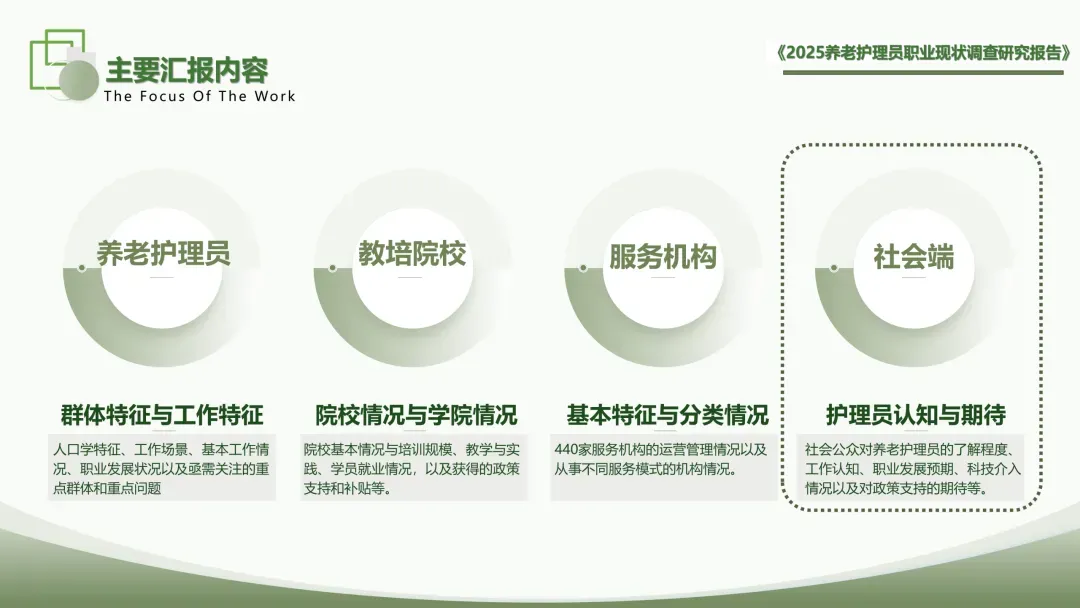 主要汇报内容
The Focus Of The Work

《2025养老护理员职业现状调查研究报告》

养老护理员

群体特征与工作特征

人口学特征、工作场景、基本工作情况、职业发展状况以及亟需关注的重点群体和重点问题

教培院校

院校情况与学院情况

院校基本情况与培训规模、教学与实践、学员就业情况，以及获得的政策支持和补贴等。

服务机构

基本特征与分类情况

440家服务机构的运营管理情况以及从事不同服务模式的机构情况。

社会端

护理员认知与期待

社会公众对养老护理员的了解程度、工作认知、职业发展预期、科技介入情况以及对政策支持的期待等。